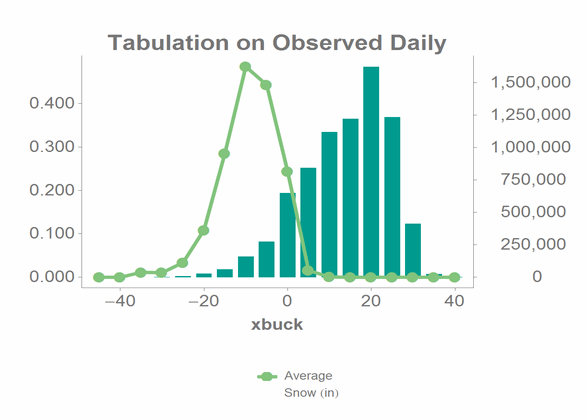 Tabulation on Observed Daily

0.400
0.300
0.200
0.100
0.000

1,500,000
1,250,000
1,000,000
750,000
500,000
250,000
0

−40
−20
0
20
40

xbuck

Average Snow (in)